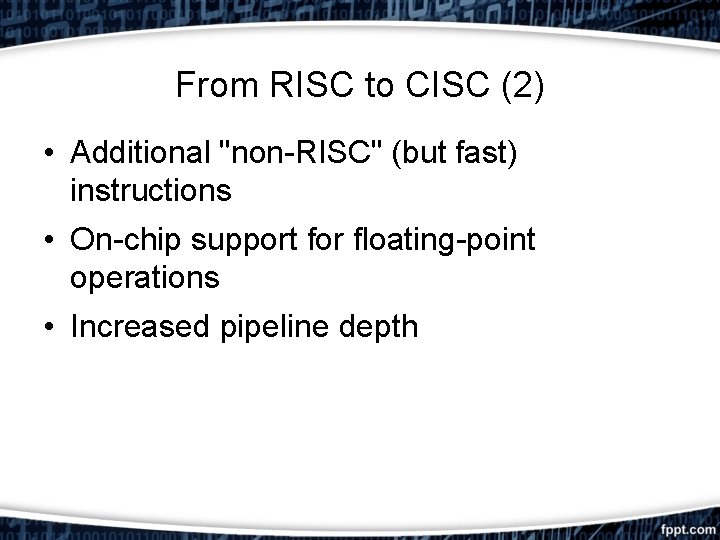 From RISC to CISC (2)

• Additional "non-RISC" (but fast) instructions
• On-chip support for floating-point operations
• Increased pipeline depth

fppt.com